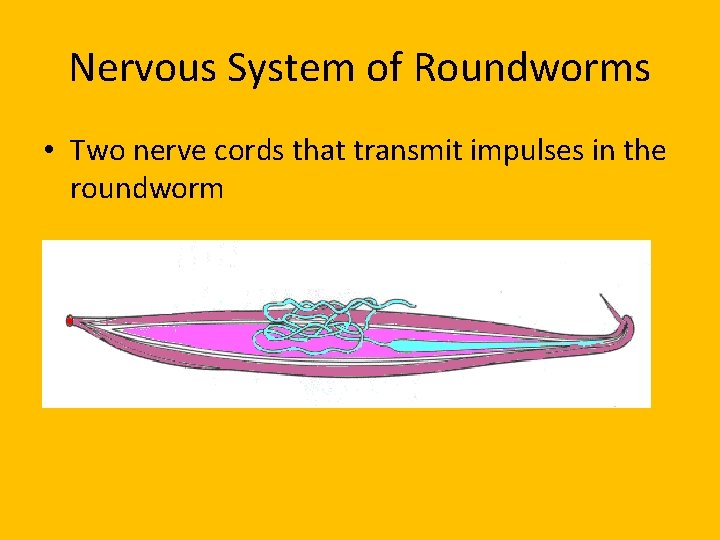 Nervous System of Roundworms

• Two nerve cords that transmit impulses in the roundworm